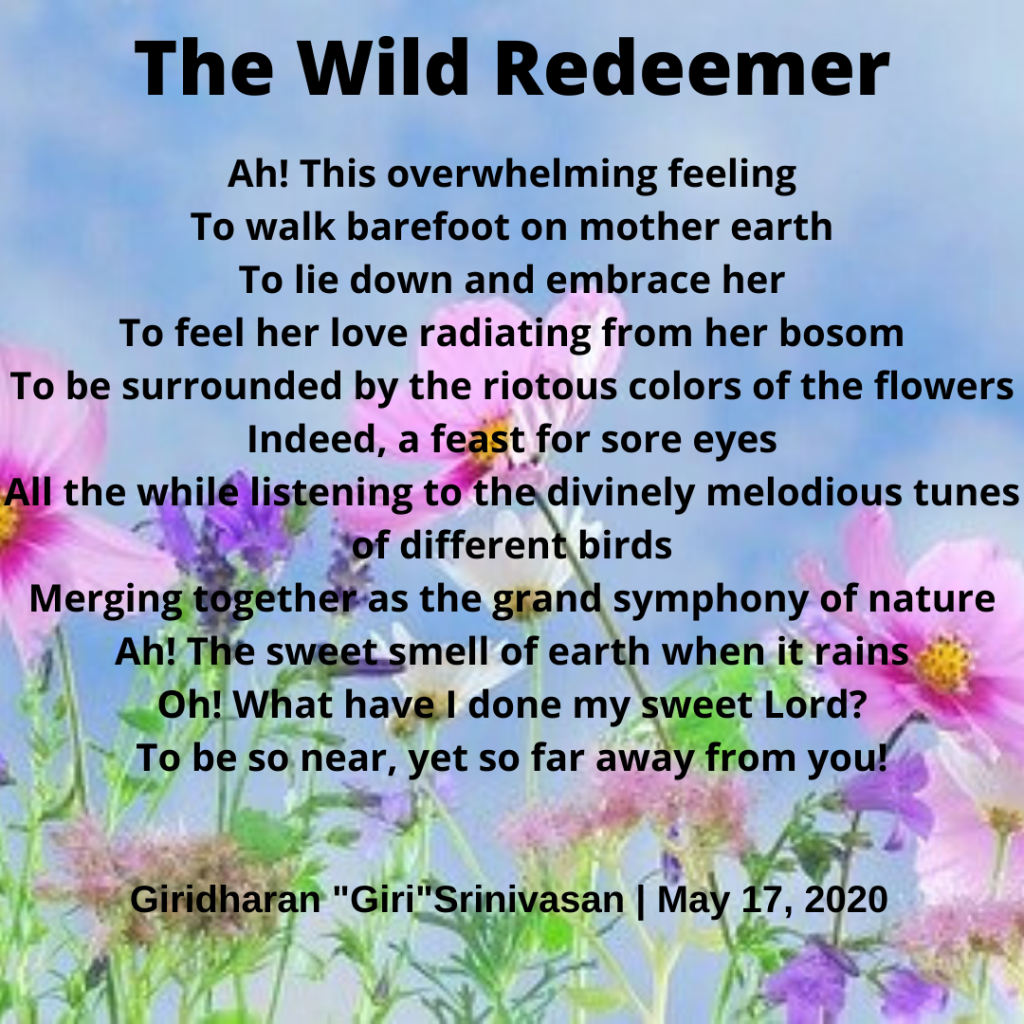 The Wild Redeemer

Ah! This overwhelming feeling
To walk barefoot on mother earth
To lie down and embrace her
To feel her love radiating from her bosom
To be surrounded by the riotous colors of the flowers
Indeed, a feast for sore eyes
All the while listening to the divinely melodious tunes of different birds
Merging together as the grand symphony of nature
Ah! The sweet smell of earth when it rains
Oh! What have I done my sweet Lord?
To be so near, yet so far away from you!

Giridharan "Giri"Srinivasan | May 17, 2020